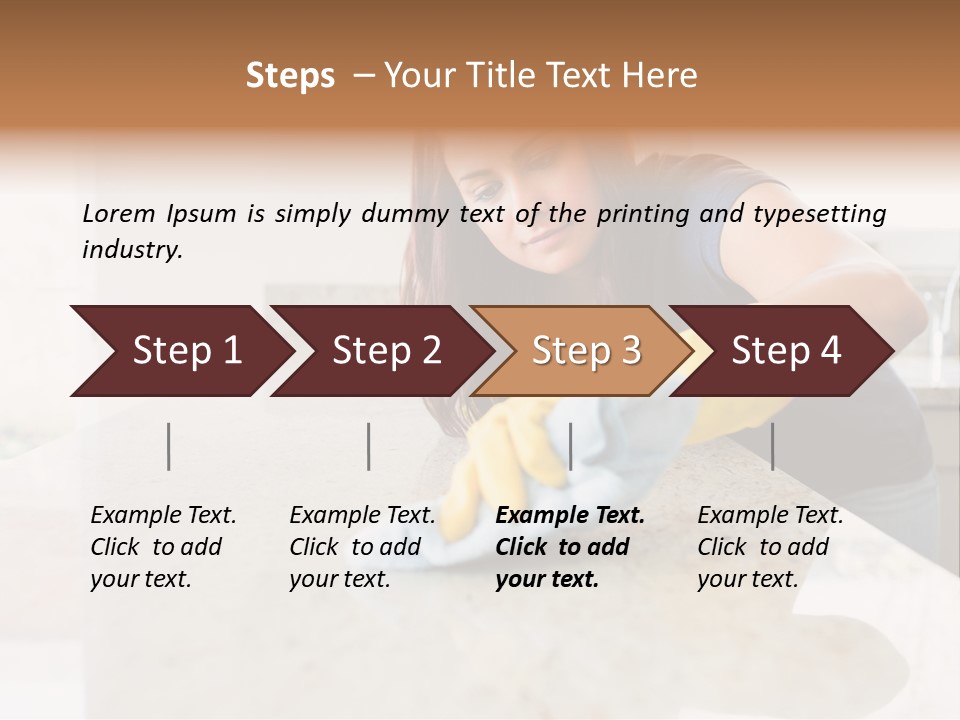 Steps – Your Title Text Here

Lorem Ipsum is simply dummy text of the printing and typesetting industry.

Step 1

Step 2

Step 3

Step 4

Example Text. Click to add your text.

Example Text. Click to add your text.

Example Text. Click to add your text.

Example Text. Click to add your text.